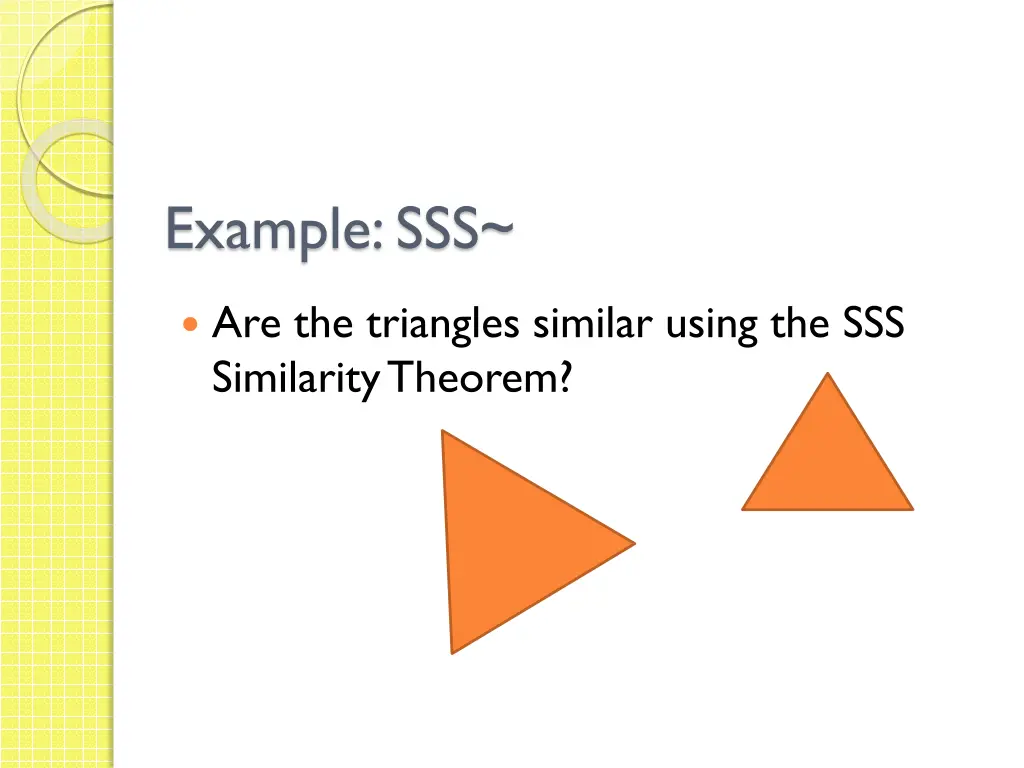 Example: SSS~

Are the triangles similar using the SSS Similarity Theorem?